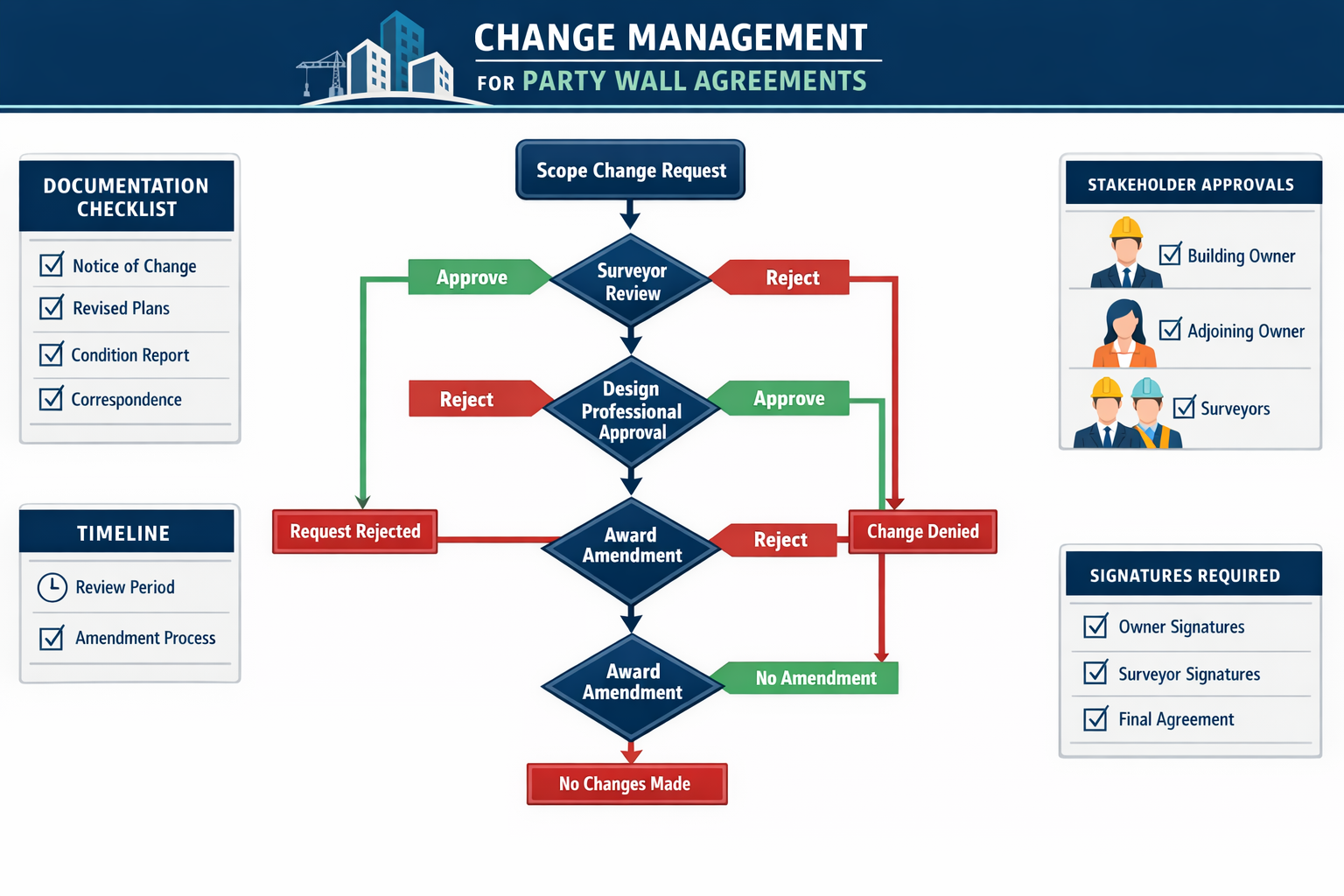 CHANGE MANAGEMENT
FOR PARTY WALL AGREEMENTS

DOCUMENTATION CHECKLIST
Notice of Change
Revised Plans
Condition Report
Correspondence

TIMELINE
Review Period
Amendment Process

Scope Change Request
Approve
Surveyor Review
Reject
Reject
Design Professional Approval
Approve
Request Rejected
Award Amendment
Reject
Change Denied
Award Amendment
No Amendment
No Changes Made

STAKEHOLDER APPROVALS
Building Owner
Adjoining Owner
Surveyors

SIGNATURES REQUIRED
Owner Signatures
Surveyor Signatures
Final Agreement